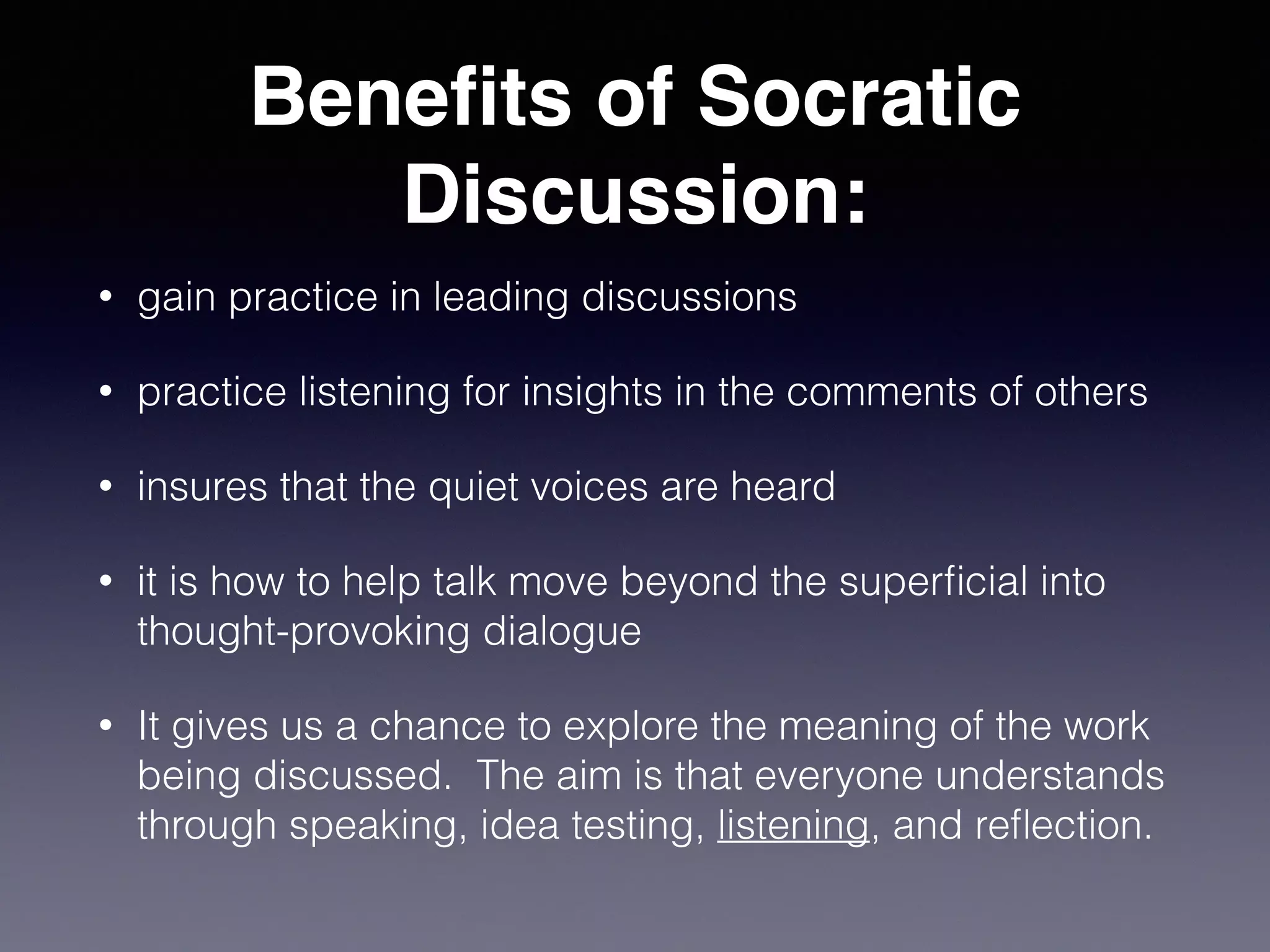 Benefits of Socratic Discussion:

• gain practice in leading discussions

• practice listening for insights in the comments of others

• insures that the quiet voices are heard

• it is how to help talk move beyond the superficial into thought-provoking dialogue

• It gives us a chance to explore the meaning of the work being discussed.  The aim is that everyone understands through speaking, idea testing, listening, and reflection.